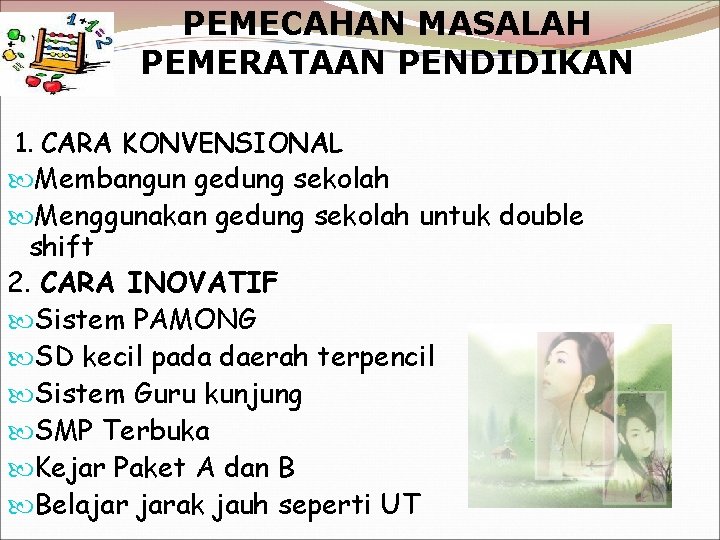 PEMECAHAN MASALAH PEMERATAAN PENDIDIKAN

1. CARA KONVENSIONAL
Membangun gedung sekolah
Menggunakan gedung sekolah untuk double shift
2. CARA INOVATIF
Sistem PAMONG
SD kecil pada daerah terpencil
Sistem Guru kunjung
SMP Terbuka
Kejar Paket A dan B
Belajar jarak jauh seperti UT